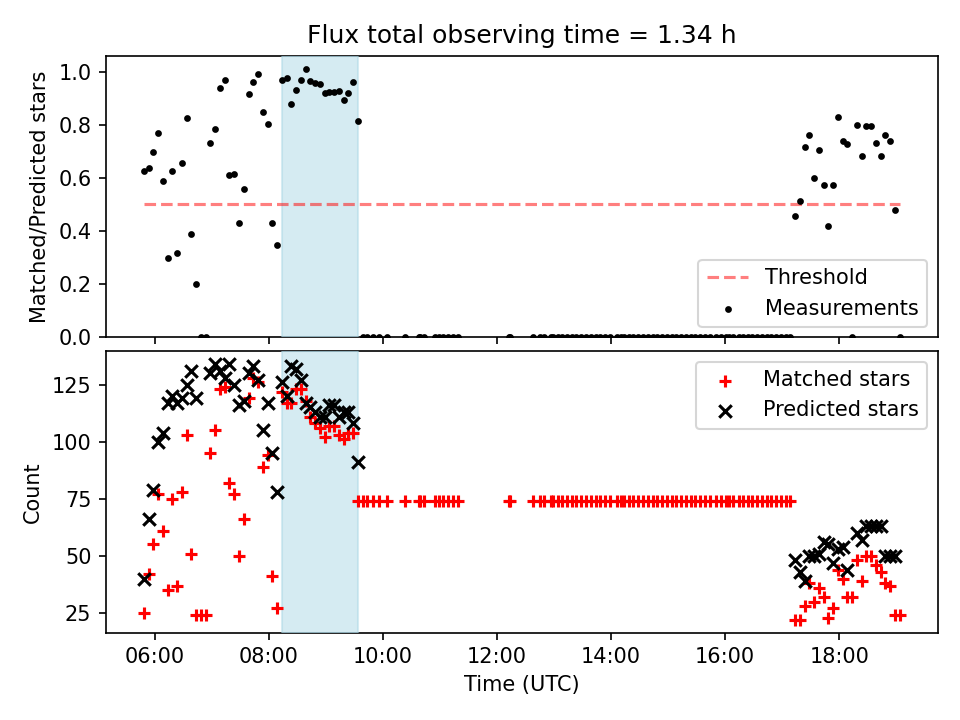 Flux total observing time = 1.34 h

Matched/Predicted stars

1.0
0.8
0.6
0.4
0.2
0.0

Threshold
Measurements

Count

125
100
75
50
25

Matched stars
Predicted stars

06:00
08:00
10:00
12:00
14:00
16:00
18:00

Time (UTC)